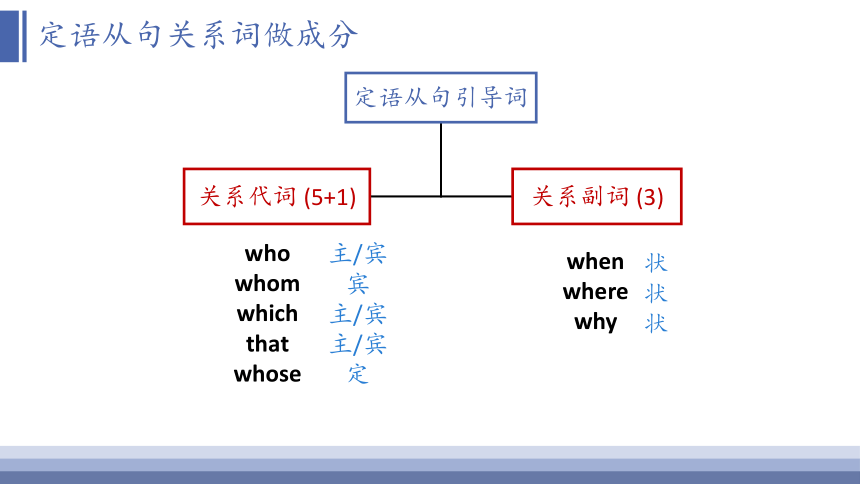 定语从句关系词做成分

定语从句引导词

关系代词 (5+1)

关系副词 (3)

who 主/宾
whom 宾
which 主/宾
that 主/宾
whose 定

when 状
where 状
why 状